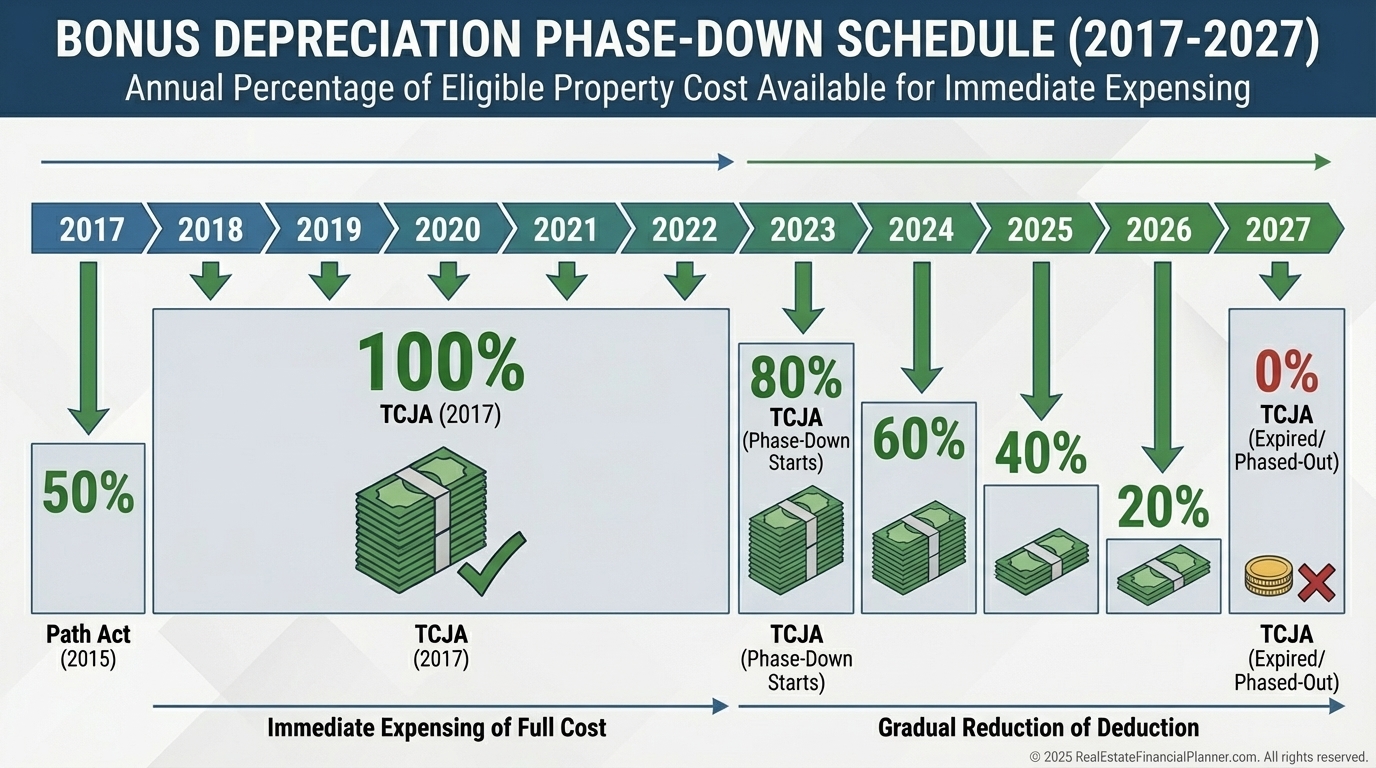 BONUS DEPRECIATION PHASE-DOWN SCHEDULE (2017-2027)
Annual Percentage of Eligible Property Cost Available for Immediate Expensing

2017 2018 2019 2020 2021 2022 2023 2024 2025 2026 2027

50%

100%
TCJA (2017)

80%
TCJA
(Phase-Down Starts)

60%

40%

20%

0%
TCJA
(Expired/ Phased-Out)

Path Act (2015)

TCJA (2017)

TCJA (Phase-Down Starts)

TCJA (Expired/ Phased-Out)

Immediate Expensing of Full Cost

Gradual Reduction of Deduction

© 2025 RealEstateFinancialPlanner.com. All rights reserved.